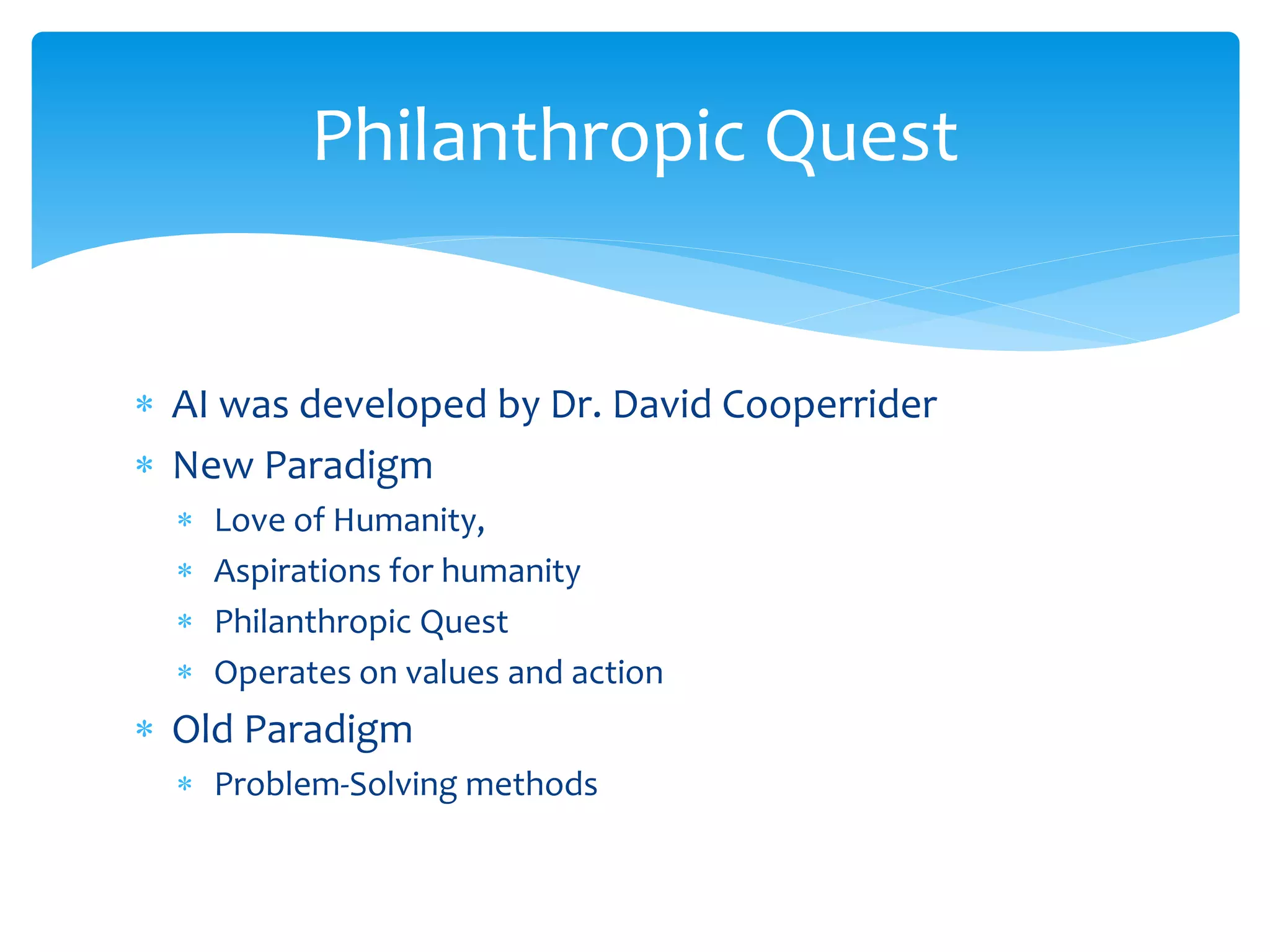 Philanthropic Quest

* AI was developed by Dr. David Cooperrider
* New Paradigm
  * Love of Humanity,
  * Aspirations for humanity
  * Philanthropic Quest
  * Operates on values and action
* Old Paradigm
  * Problem-Solving methods